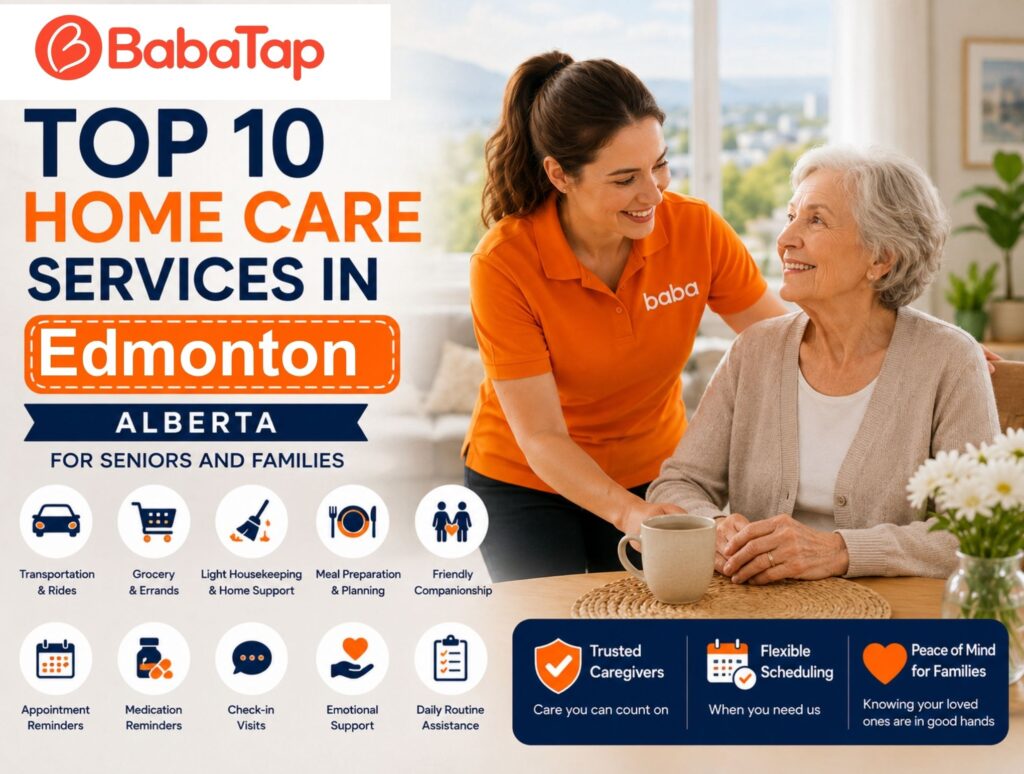 BabaTap

TOP 10 HOME CARE SERVICES IN Edmonton

ALBERTA

FOR SENIORS AND FAMILIES

baba

Transportation & Rides

Grocery & Errands

Light Housekeeping & Home Support

Meal Preparation & Planning

Friendly Companionship

Appointment Reminders

Medication Reminders

Check-in Visits

Emotional Support

Daily Routine Assistance

Trusted Caregivers
Care you can count on

Flexible Scheduling
When you need us

Peace of Mind for Families
Knowing your loved ones are in good hands